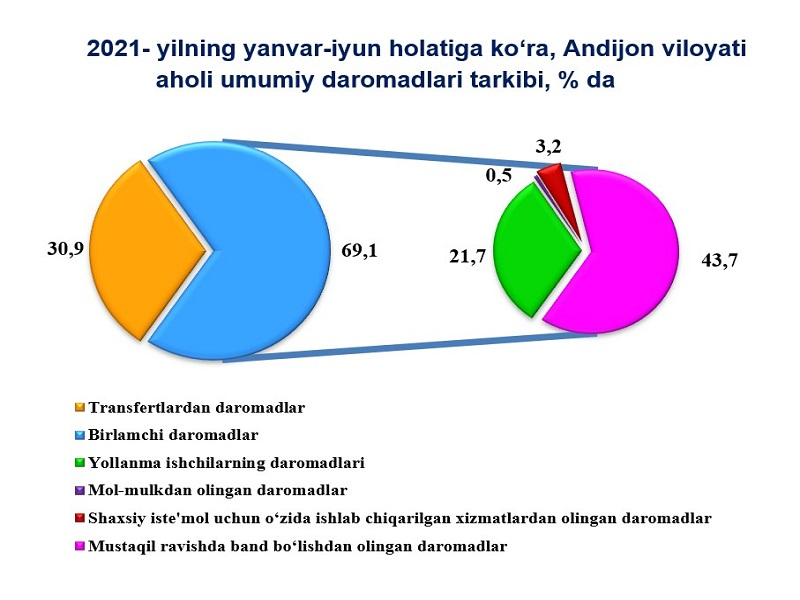 2021- yilning yanvar-iyun holatiga ko‘ra, Andijon viloyati aholi umumiy daromadlari tarkibi, % da

30,9

69,1

3,2

0,5

21,7

43,7

Transfertlardan daromadlar
Birlamchi daromadlar
Yollanma ishchilarning daromadlari
Mol-mulkdan olingan daromadlar
Shaxsiy iste'mol uchun o‘zida ishlab chiqarilgan xizmatlardan olingan daromadlar
Mustaqil ravishda band bo‘lishdan olingan daromadlar